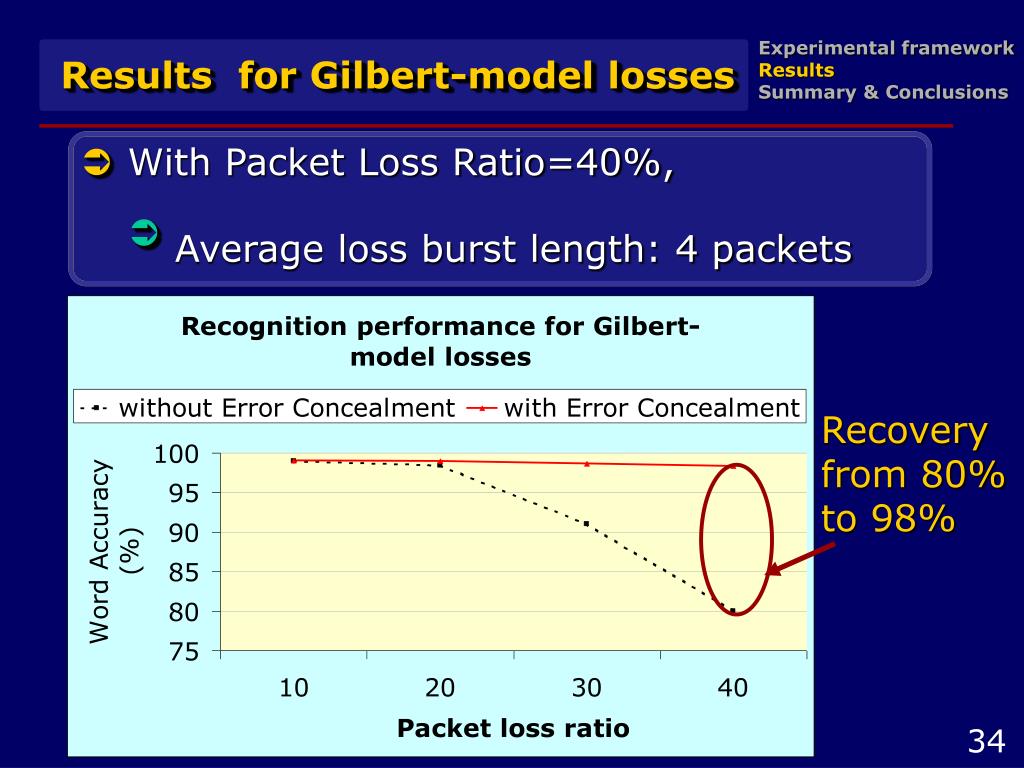 Results for Gilbert-model losses

Experimental framework
Results
Summary & Conclusions

With Packet Loss Ratio=40%,

Average loss burst length: 4 packets

Recognition performance for Gilbert-model losses

without Error Concealment with Error Concealment

Word Accuracy (%)

100
95
90
85
80
75

10 20 30 40

Packet loss ratio

Recovery from 80% to 98%

34